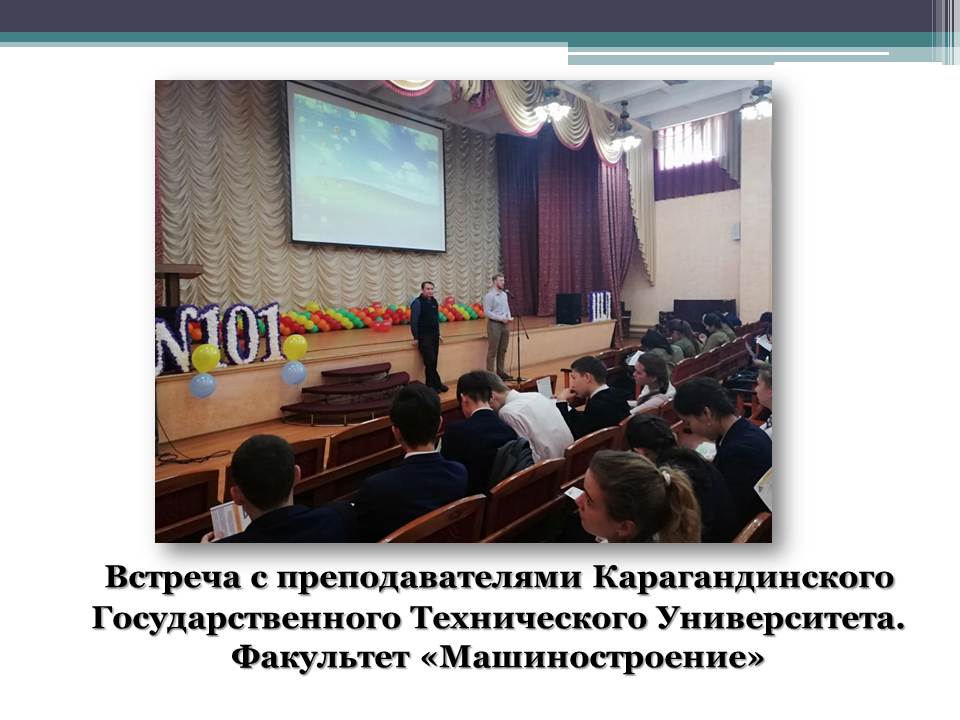 №101

Встреча с преподавателями Карагандинского Государственного Технического Университета. Факультет «Машиностроение»